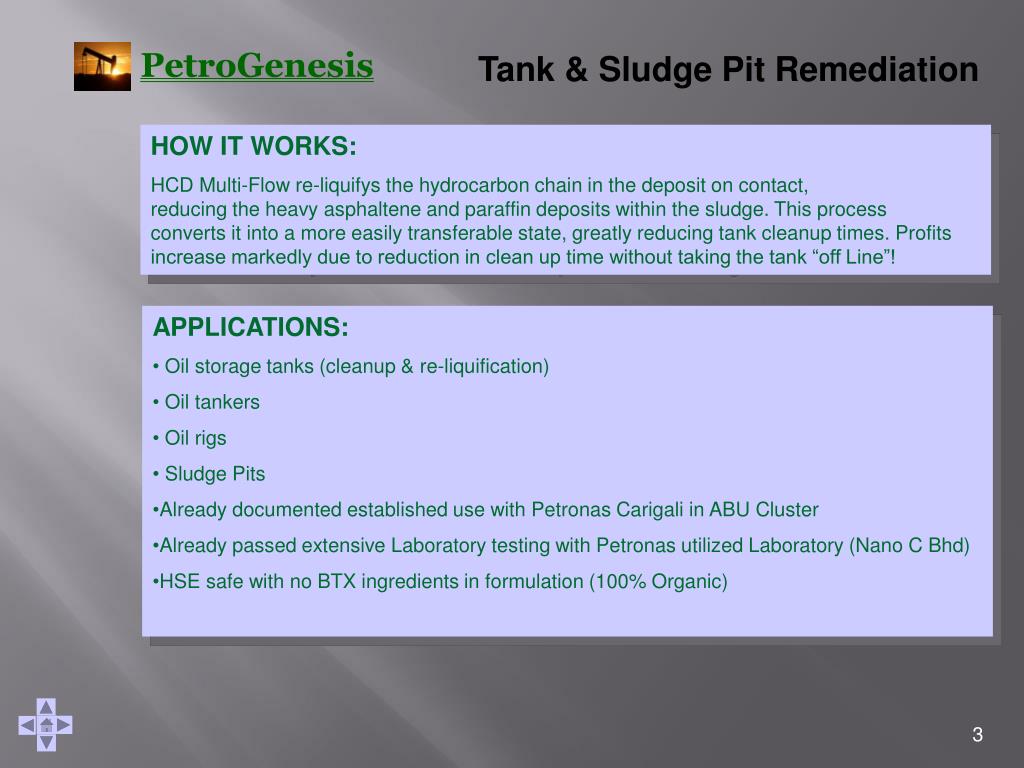 PetroGenesis

Tank & Sludge Pit Remediation

HOW IT WORKS:

HCD Multi-Flow re-liquifys the hydrocarbon chain in the deposit on contact, reducing the heavy asphaltene and paraffin deposits within the sludge. This process converts it into a more easily transferable state, greatly reducing tank cleanup times. Profits increase markedly due to reduction in clean up time without taking the tank “off Line”!

APPLICATIONS:

• Oil storage tanks (cleanup & re-liquification)

• Oil tankers

• Oil rigs

• Sludge Pits

•Already documented established use with Petronas Carigali in ABU Cluster

•Already passed extensive Laboratory testing with Petronas utilized Laboratory (Nano C Bhd)

•HSE safe with no BTX ingredients in formulation (100% Organic)

3